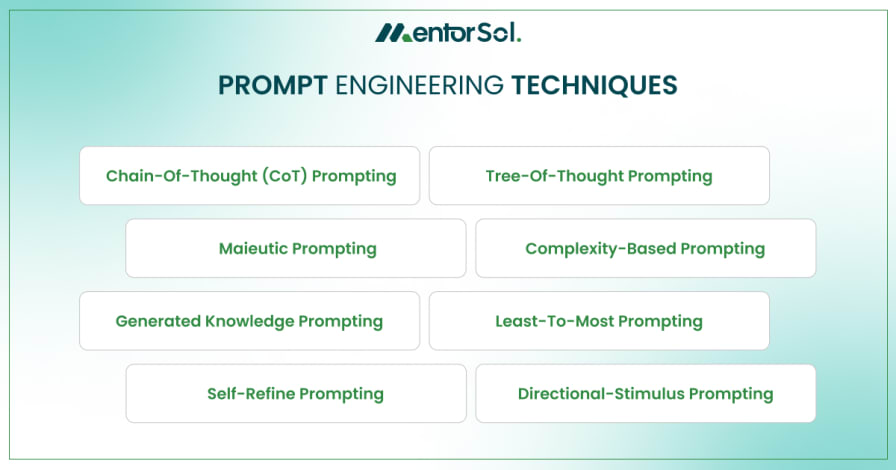 MentorSol.

PROMPT ENGINEERING TECHNIQUES

Chain-Of-Thought (CoT) Prompting

Tree-Of-Thought Prompting

Maieutic Prompting

Complexity-Based Prompting

Generated Knowledge Prompting

Least-To-Most Prompting

Self-Refine Prompting

Directional-Stimulus Prompting